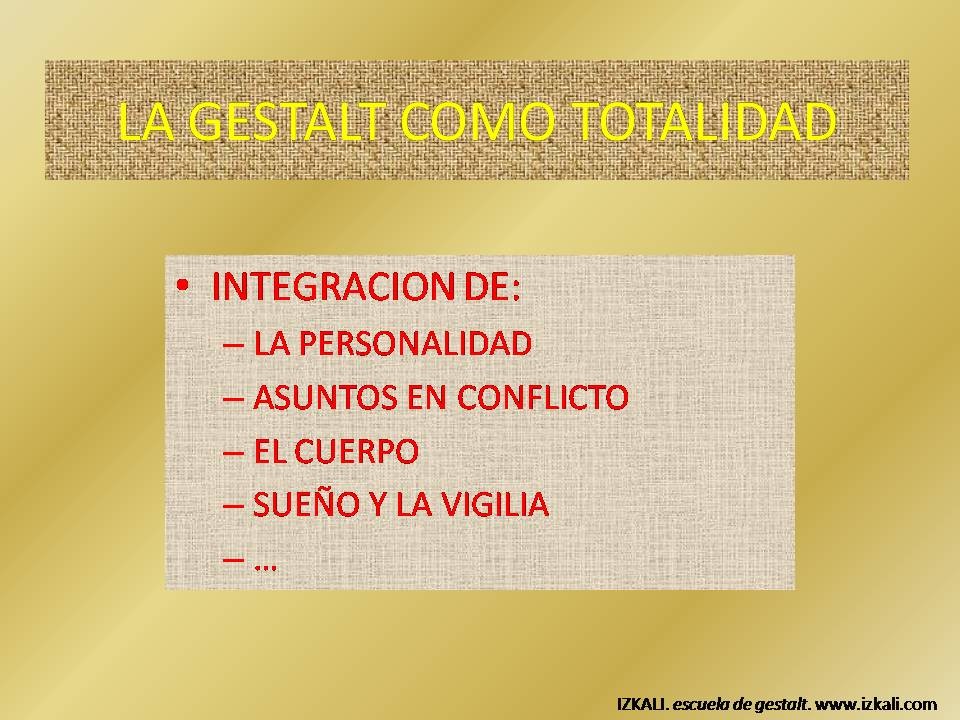 LA GESTALT COMO TOTALIDAD

• INTEGRACION DE:
– LA PERSONALIDAD
– ASUNTOS EN CONFLICTO
– EL CUERPO
– SUEÑO Y LA VIGILIA
– …

IZKALI. escuela de gestalt. www.izkali.com